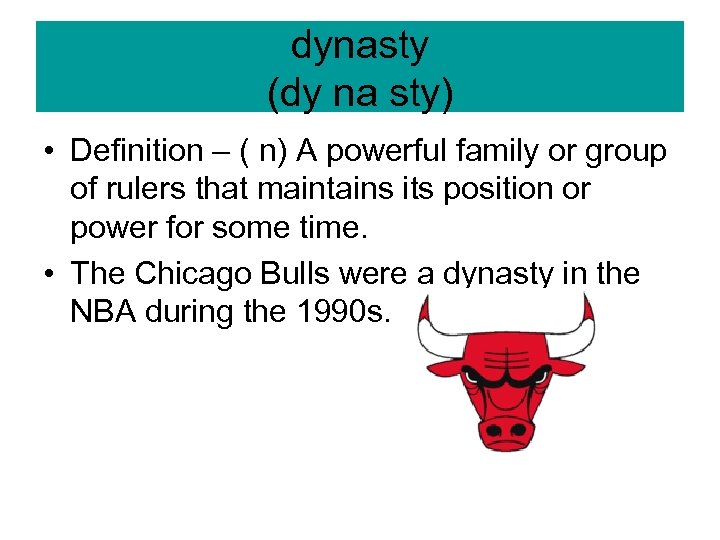 dynasty
(dy na sty)

• Definition – ( n) A powerful family or group of rulers that maintains its position or power for some time.
• The Chicago Bulls were a dynasty in the NBA during the 1990s.